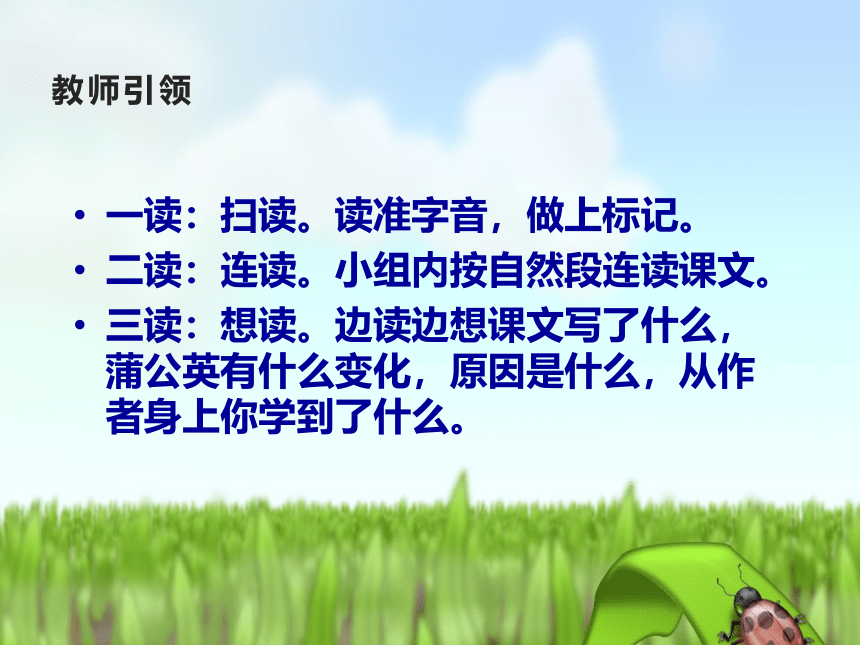 教师引领

• 一读：扫读。读准字音，做上标记。
• 二读：连读。小组内按自然段连读课文。
• 三读：想读。边读边想课文写了什么，蒲公英有什么变化，原因是什么，从作者身上你学到了什么。